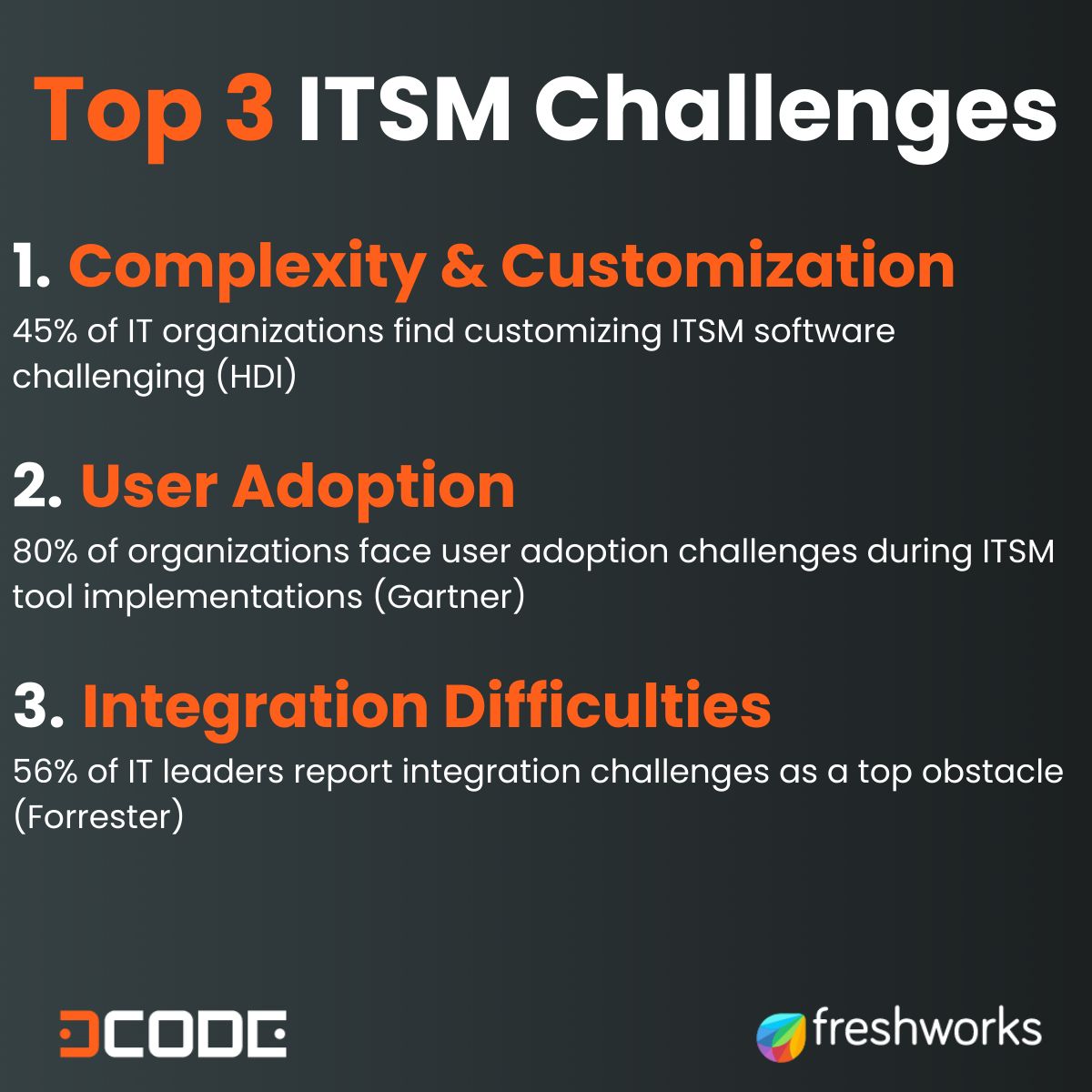 Top 3 ITSM Challenges

1. Complexity & Customization
45% of IT organizations find customizing ITSM software challenging (HDI)

2. User Adoption
80% of organizations face user adoption challenges during ITSM tool implementations (Gartner)

3. Integration Difficulties
56% of IT leaders report integration challenges as a top obstacle (Forrester)

DCODE

freshworks